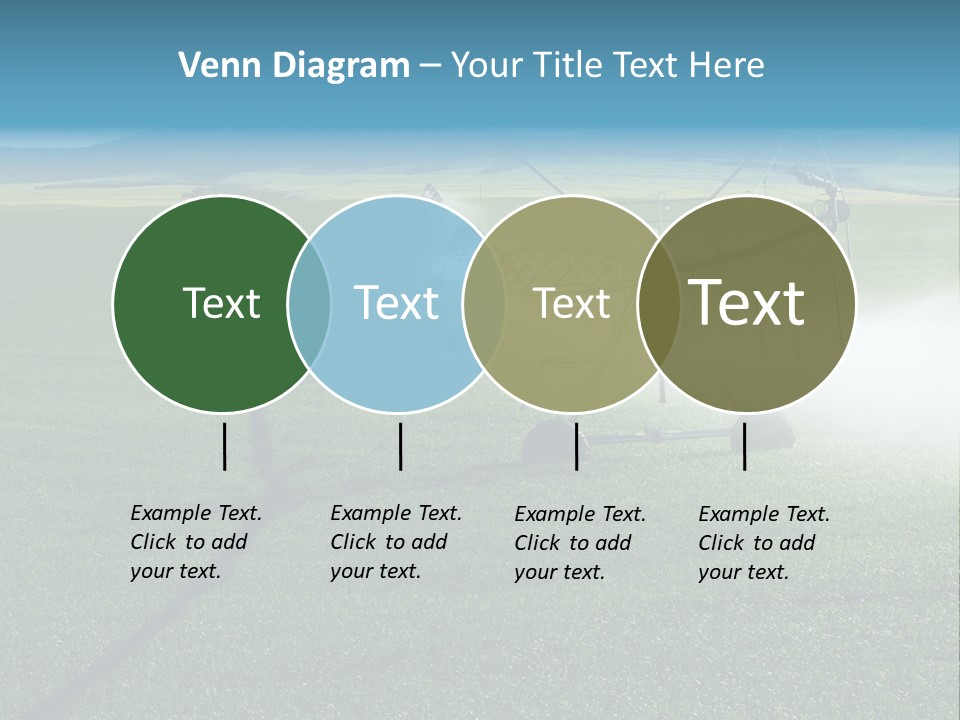 Venn Diagram – Your Title Text Here

Text

Text

Text

Text

Example Text. Click to add your text.

Example Text. Click to add your text.

Example Text. Click to add your text.

Example Text. Click to add your text.